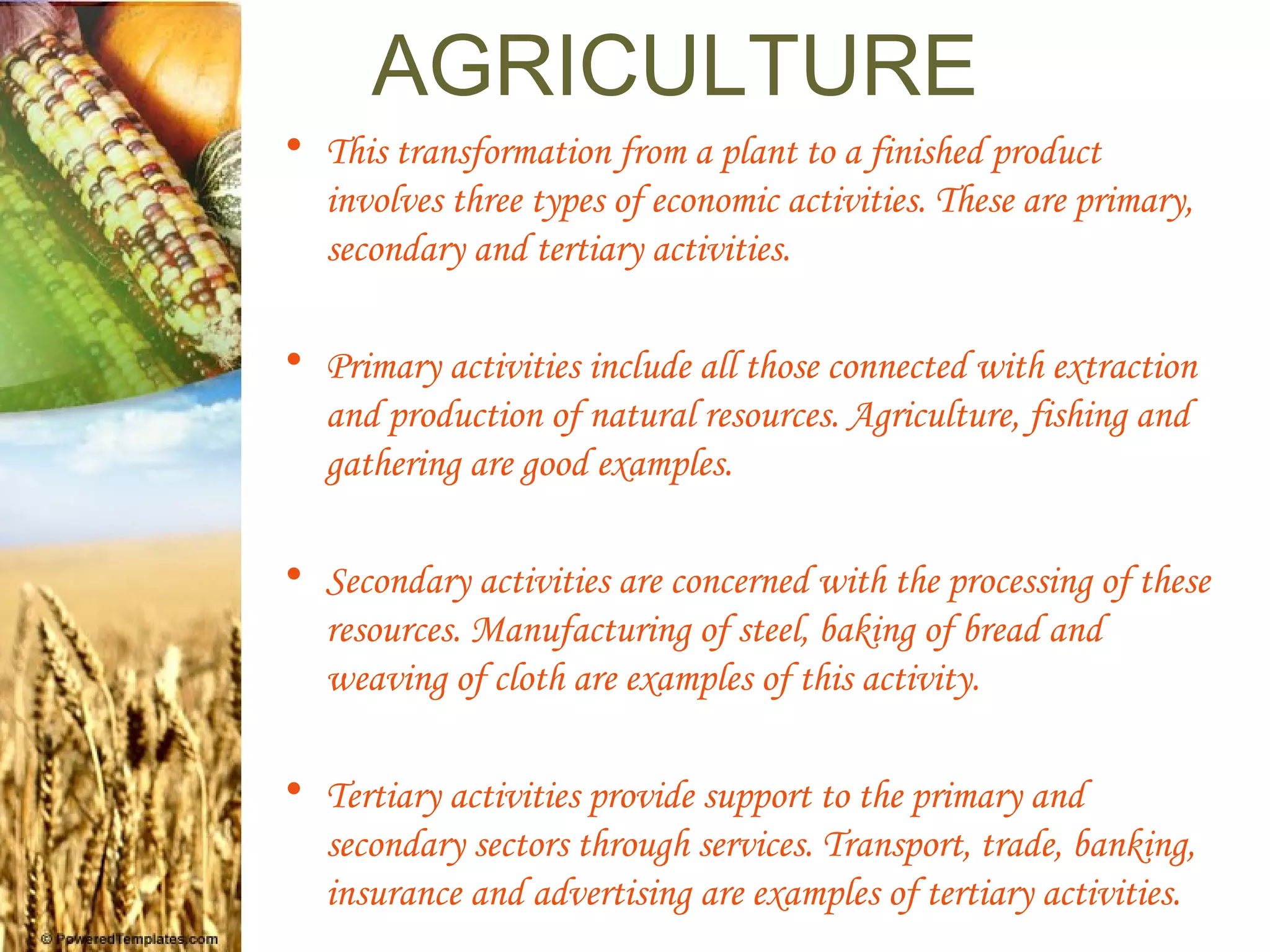 AGRICULTURE

• This transformation from a plant to a finished product involves three types of economic activities. These are primary, secondary and tertiary activities.

• Primary activities include all those connected with extraction and production of natural resources. Agriculture, fishing and gathering are good examples.

• Secondary activities are concerned with the processing of these resources. Manufacturing of steel, baking of bread and weaving of cloth are examples of this activity.

• Tertiary activities provide support to the primary and secondary sectors through services. Transport, trade, banking, insurance and advertising are examples of tertiary activities.

© PoweredTemplates.com